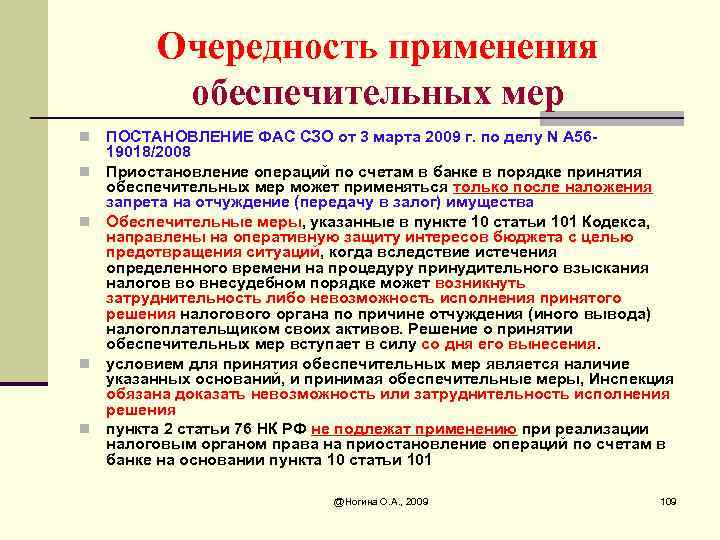 Очередность применения обеспечительных мер

ПОСТАНОВЛЕНИЕ ФАС СЗО от 3 марта 2009 г. по делу N А56-19018/2008

Приостановление операций по счетам в банке в порядке принятия обеспечительных мер может применяться только после наложения запрета на отчуждение (передачу в залог) имущества

Обеспечительные меры, указанные в пункте 10 статьи 101 Кодекса, направлены на оперативную защиту интересов бюджета с целью предотвращения ситуаций, когда вследствие истечения определенного времени на процедуру принудительного взыскания налогов во внесудебном порядке может возникнуть затруднительность либо невозможность исполнения принятого решения налогового органа по причине отчуждения (иного вывода) налогоплательщиком своих активов. Решение о принятии обеспечительных мер вступает в силу со дня его вынесения.

условием для принятия обеспечительных мер является наличие указанных оснований, и принимая обеспечительные меры, Инспекция обязана доказать невозможность или затруднительность исполнения решения

пункта 2 статьи 76 НК РФ не подлежат применению при реализации налоговым органом права на приостановление операций по счетам в банке на основании пункта 10 статьи 101

@Ногина О.А., 2009

109